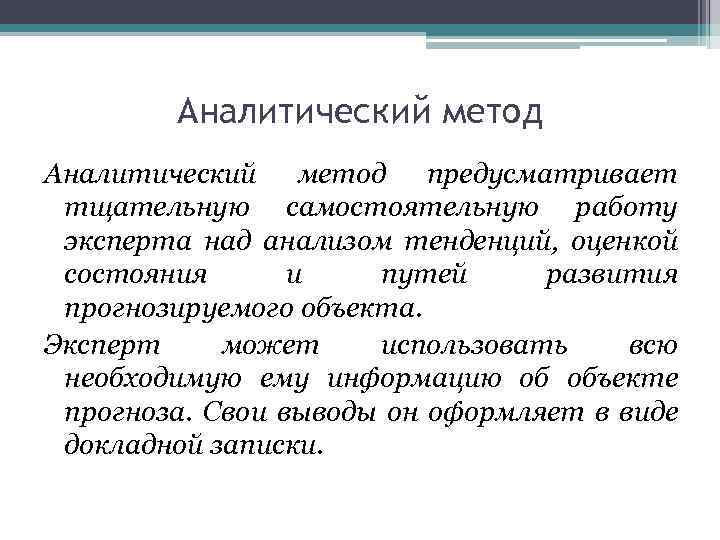 Аналитический метод

Аналитический метод предусматривает тщательную самостоятельную работу эксперта над анализом тенденций, оценкой состояния и путей развития прогнозируемого объекта.

Эксперт может использовать всю необходимую ему информацию об объекте прогноза. Свои выводы он оформляет в виде докладной записки.